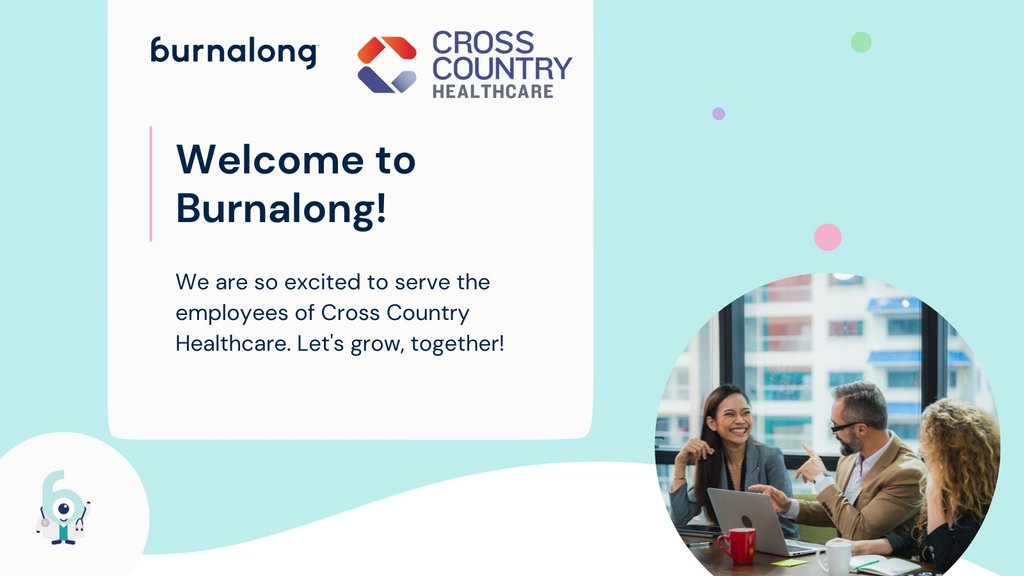 burnalong

CROSS COUNTRY HEALTHCARE

Welcome to Burnalong!

We are so excited to serve the employees of Cross Country Healthcare. Let's grow, together!